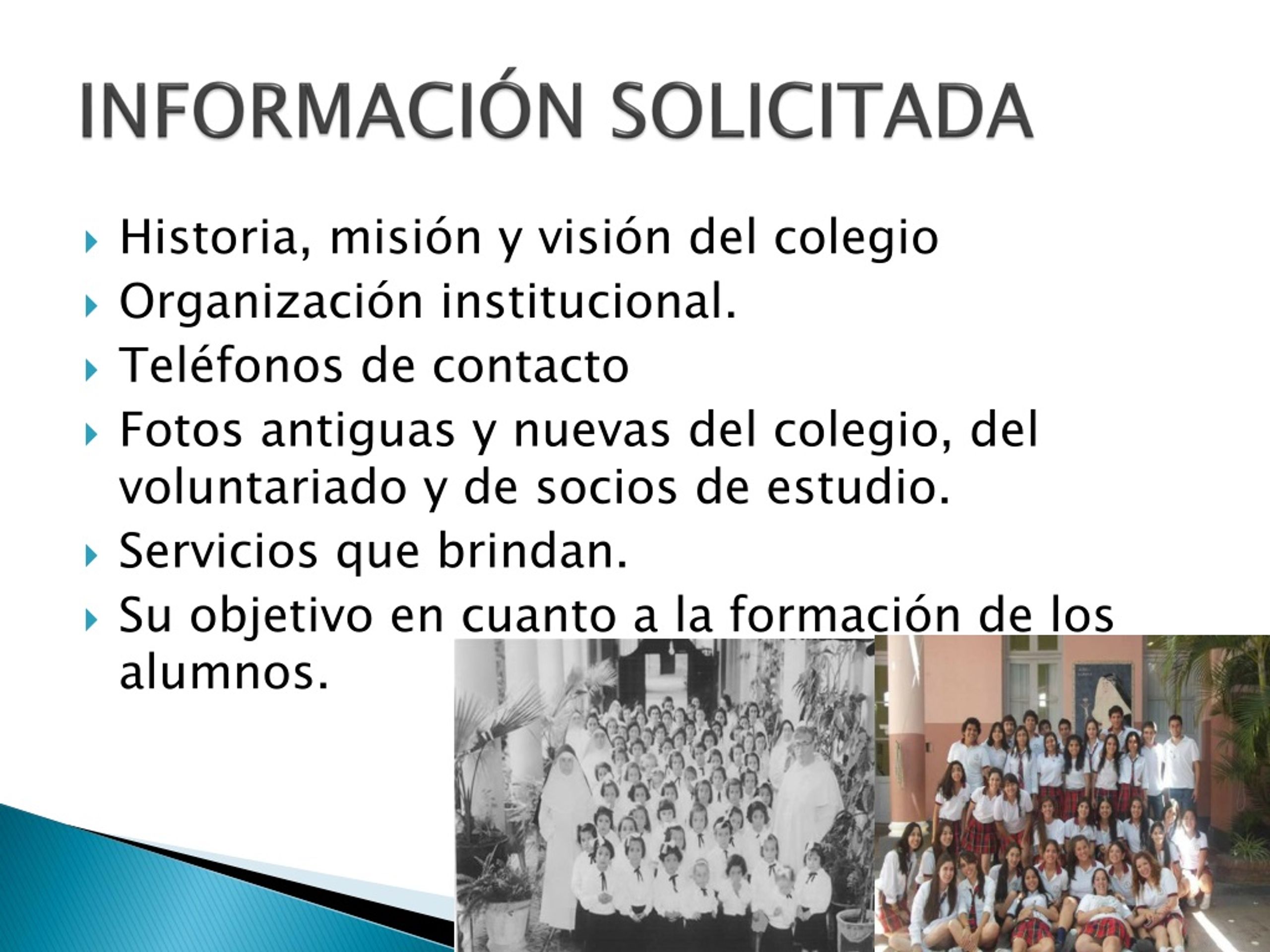 INFORMACIÓN SOLICITADA

Historia, misión y visión del colegio
Organización institucional.
Teléfonos de contacto
Fotos antiguas y nuevas del colegio, del voluntariado y de socios de estudio.
Servicios que brindan.
Su objetivo en cuanto a la formación de los alumnos.